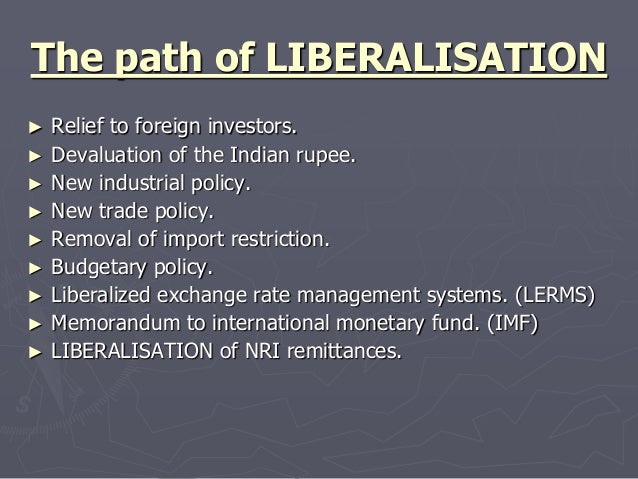 The path of LIBERALISATION

► Relief to foreign investors.
► Devaluation of the Indian rupee.
► New industrial policy.
► New trade policy.
► Removal of import restriction.
► Budgetary policy.
► Liberalized exchange rate management systems. (LERMS)
► Memorandum to international monetary fund. (IMF)
► LIBERALISATION of NRI remittances.